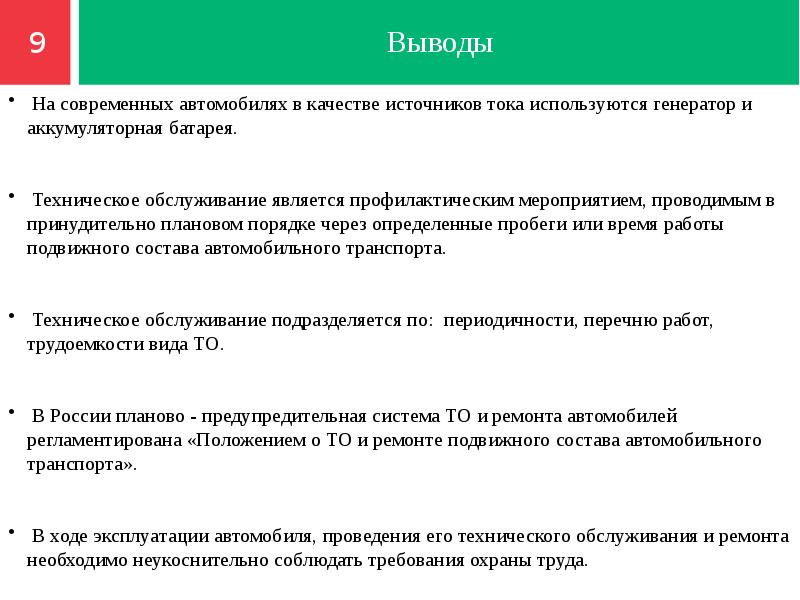 9

Выводы

• На современных автомобилях в качестве источников тока используются генератор и аккумуляторная батарея.

• Техническое обслуживание является профилактическим мероприятием, проводимым в принудительно плановом порядке через определенные пробеги или время работы подвижного состава автомобильного транспорта.

• Техническое обслуживание подразделяется по: периодичности, перечню работ, трудоемкости вида ТО.

• В России планово - предупредительная система ТО и ремонта автомобилей регламентирована «Положением о ТО и ремонте подвижного состава автомобильного транспорта».

• В ходе эксплуатации автомобиля, проведения его технического обслуживания и ремонта необходимо неукоснительно соблюдать требования охраны труда.